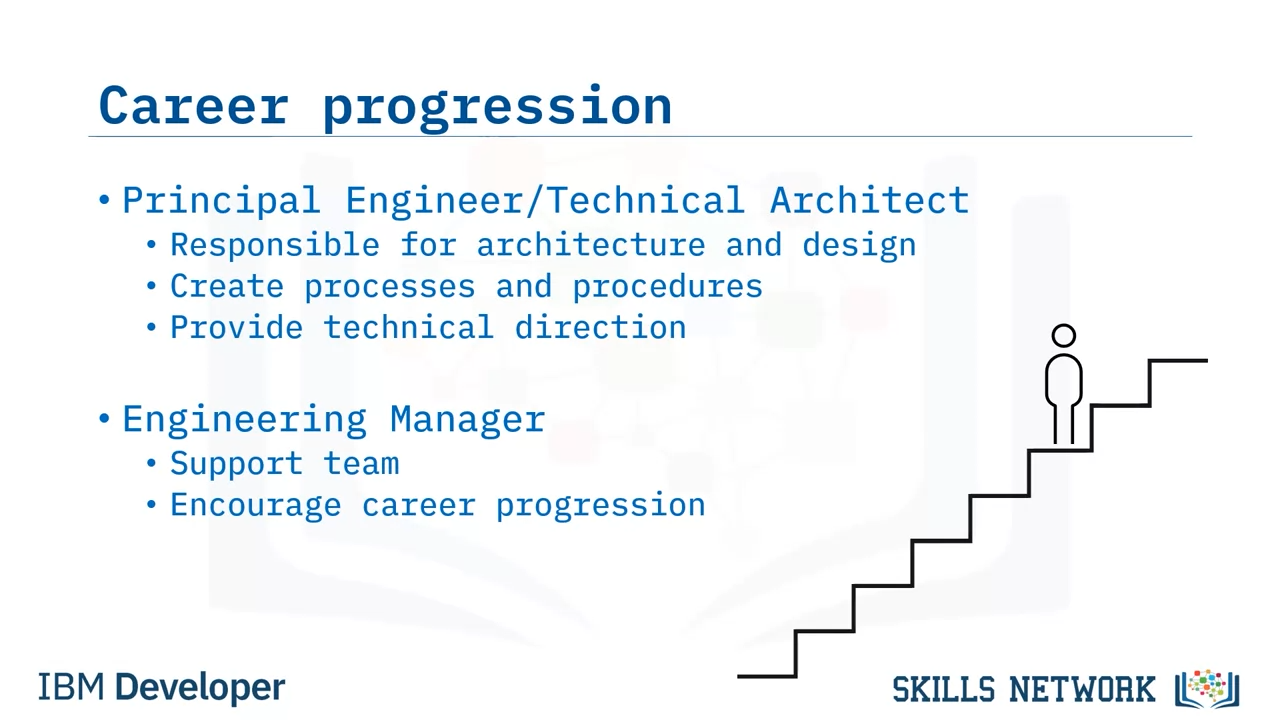 Career progression

• Principal Engineer/Technical Architect
  • Responsible for architecture and design
  • Create processes and procedures
  • Provide technical direction

• Engineering Manager
  • Support team
  • Encourage career progression

IBM Developer

SKILLS NETWORK